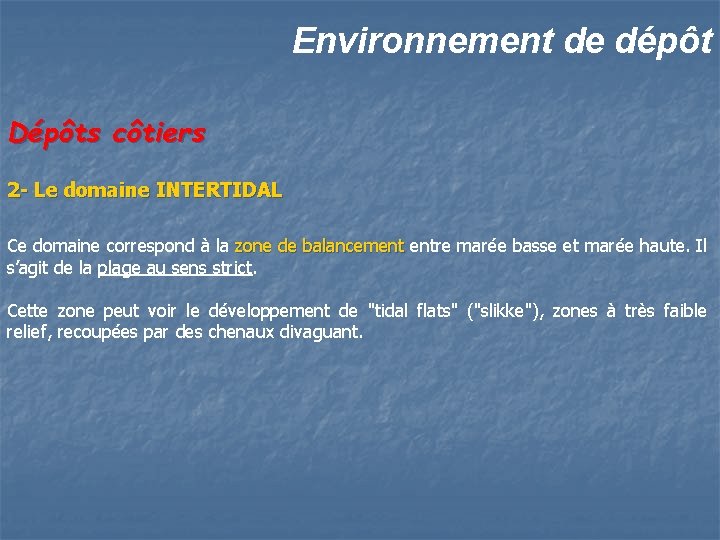 Environnement de dépôt

Dépôts côtiers

2- Le domaine INTERTIDAL

Ce domaine correspond à la zone de balancement entre marée basse et marée haute. Il s'agit de la plage au sens strict.

Cette zone peut voir le développement de "tidal flats" ("slikke"), zones à très faible relief, recoupées par des chenaux divaguant.